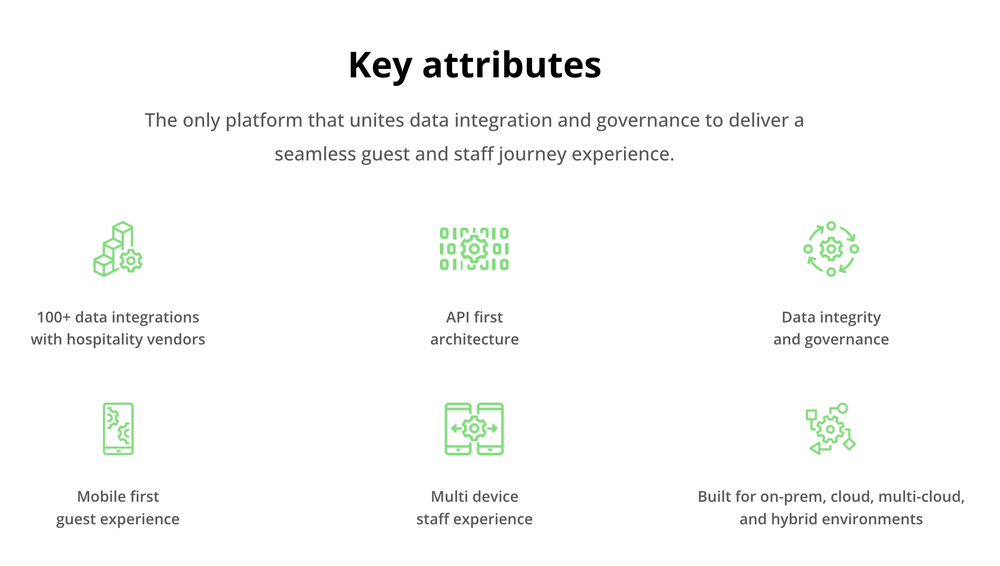 Key attributes

The only platform that unites data integration and governance to deliver a seamless guest and staff journey experience.

100+ data integrations with hospitality vendors

API first architecture

Data integrity and governance

Mobile first guest experience

Multi device staff experience

Built for on-prem, cloud, multi-cloud, and hybrid environments